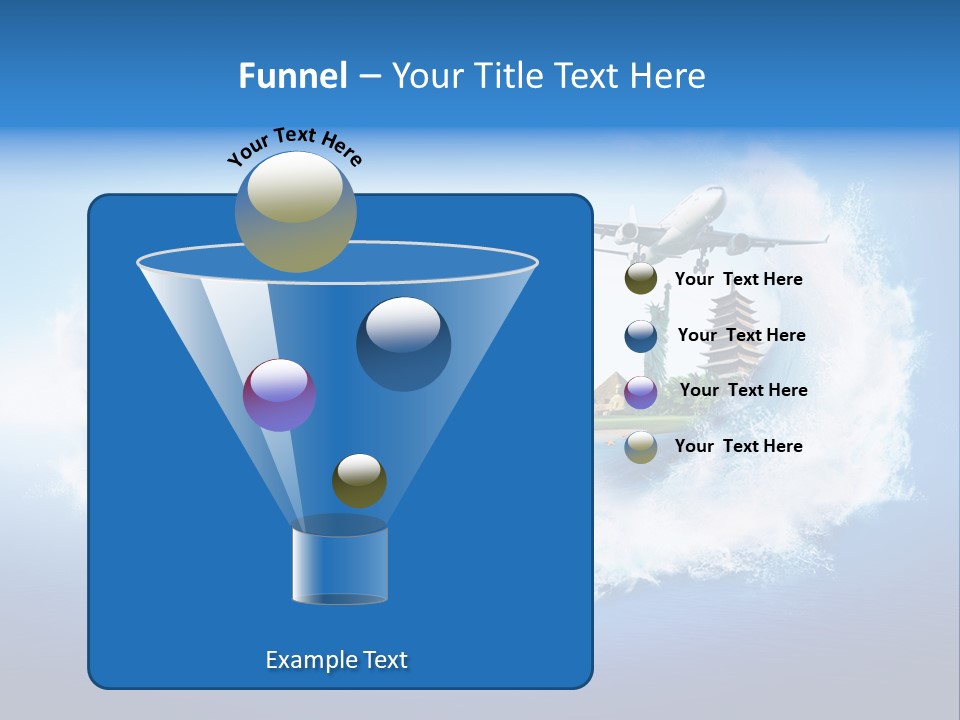 Funnel – Your Title Text Here

Your Text Here

Your Text Here

Your Text Here

Your Text Here

Your Text Here

Example Text